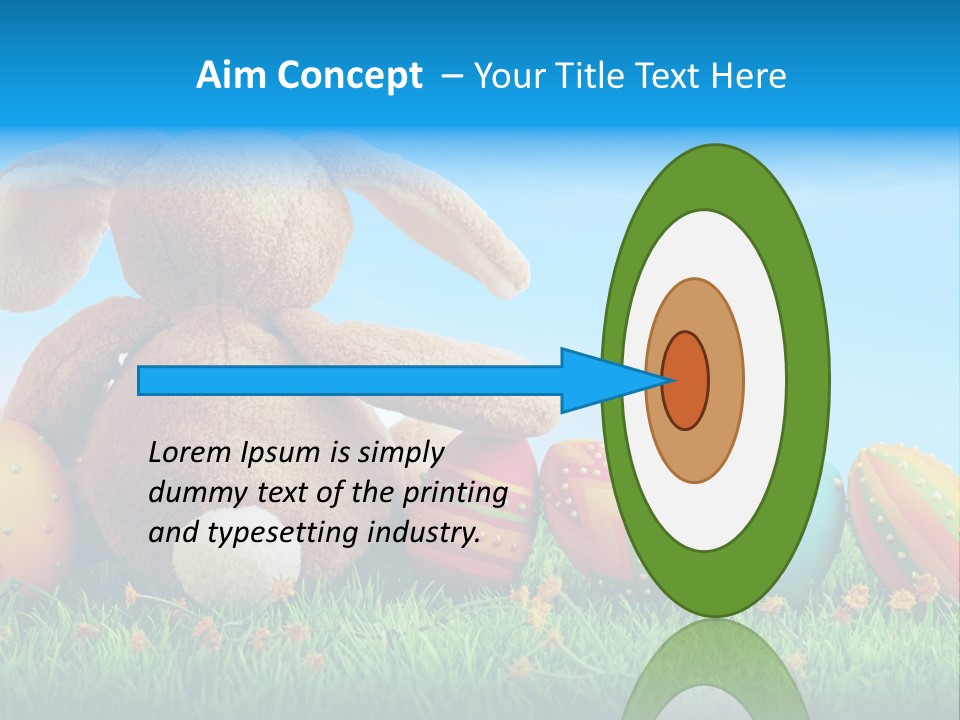 Aim Concept – Your Title Text Here

Lorem Ipsum is simply dummy text of the printing and typesetting industry.